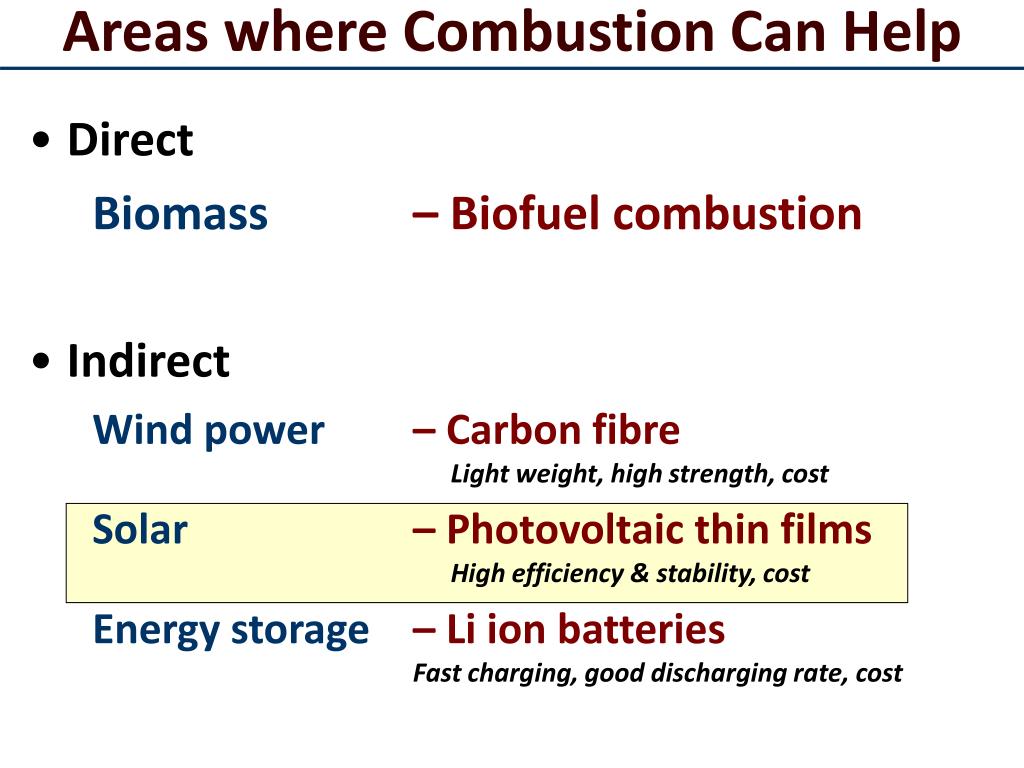 Areas where Combustion Can Help

• Direct

Biomass – Biofuel combustion

• Indirect

Wind power – Carbon fibre

Light weight, high strength, cost

Solar – Photovoltaic thin films

High efficiency & stability, cost

Energy storage – Li ion batteries

Fast charging, good discharging rate, cost